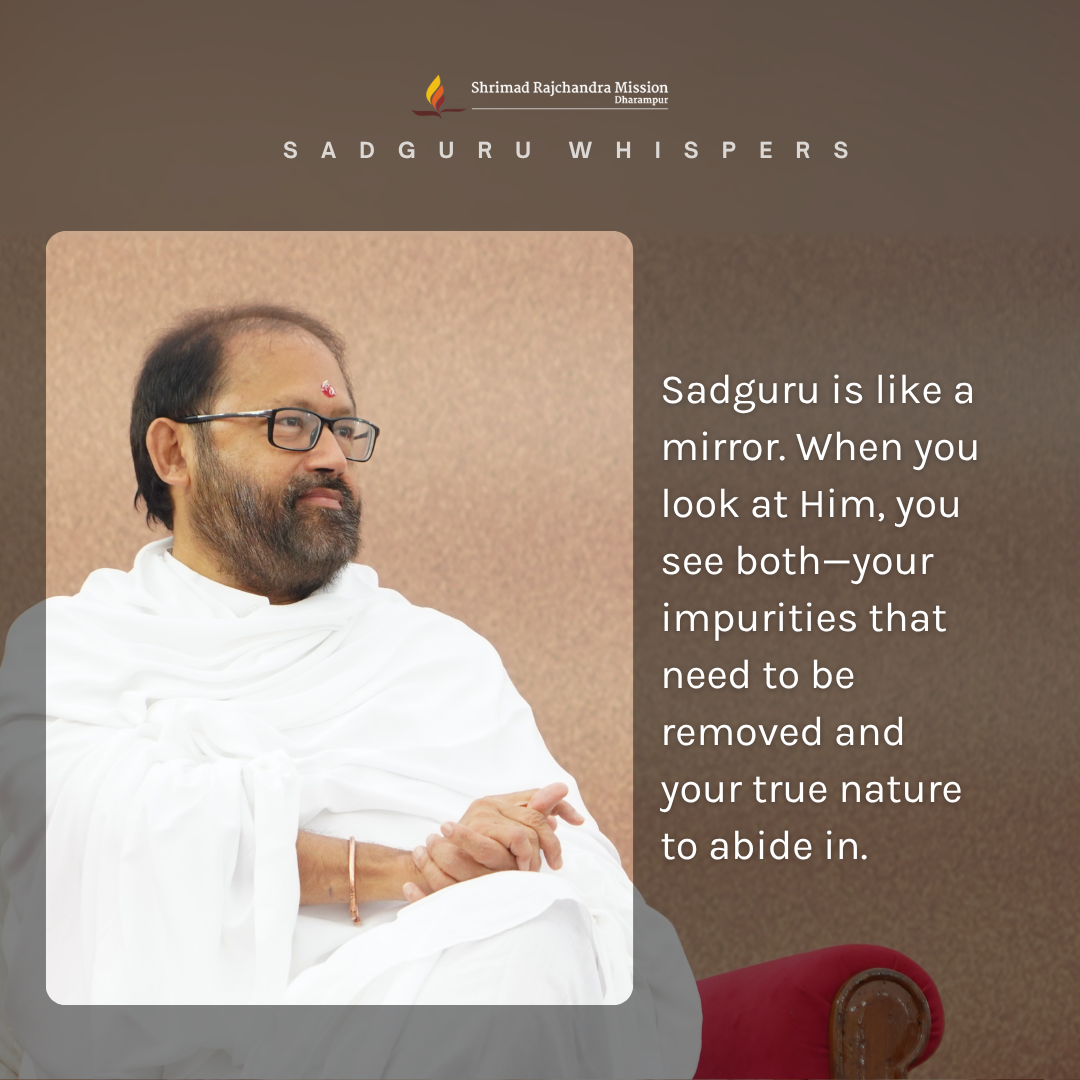 Shrimad Rajchandra Mission
Dharampur

SADGURU WHISPERS

Sadguru is like a mirror. When you look at Him, you see both—your impurities that need to be removed and your true nature to abide in.